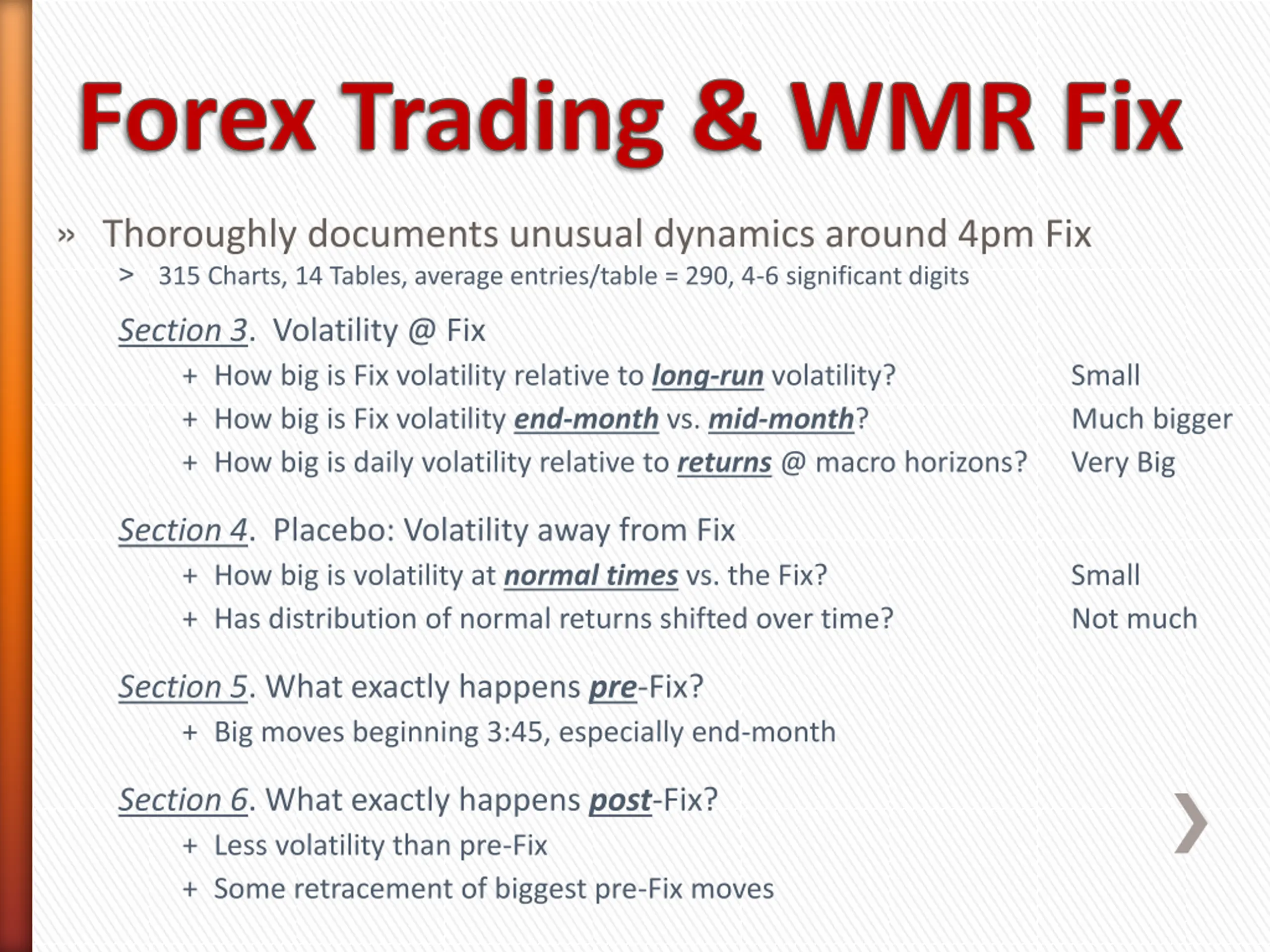 Forex Trading & WMR Fix

» Thoroughly documents unusual dynamics around 4pm Fix

> 315 Charts, 14 Tables, average entries/table = 290, 4-6 significant digits

Section 3. Volatility @ Fix

+ How big is Fix volatility relative to long-run volatility? Small

+ How big is Fix volatility end-month vs. mid-month? Much bigger

+ How big is daily volatility relative to returns @ macro horizons? Very Big

Section 4. Placebo: Volatility away from Fix

+ How big is volatility at normal times vs. the Fix? Small

+ Has distribution of normal returns shifted over time? Not much

Section 5. What exactly happens pre-Fix?

+ Big moves beginning 3:45, especially end-month

Section 6. What exactly happens post-Fix?

+ Less volatility than pre-Fix

+ Some retracement of biggest pre-Fix moves